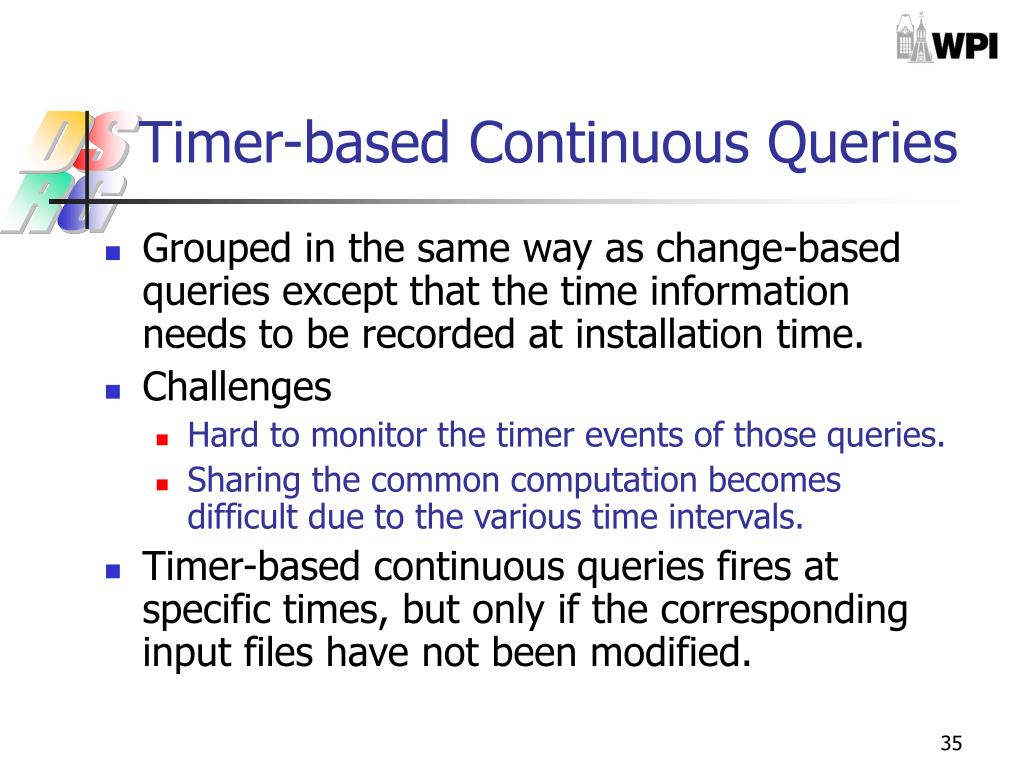 WPI

DS RG

Timer-based Continuous Queries

- Grouped in the same way as change-based queries except that the time information needs to be recorded at installation time.
- Challenges
  - Hard to monitor the timer events of those queries.
  - Sharing the common computation becomes difficult due to the various time intervals.
- Timer-based continuous queries fires at specific times, but only if the corresponding input files have not been modified.

35